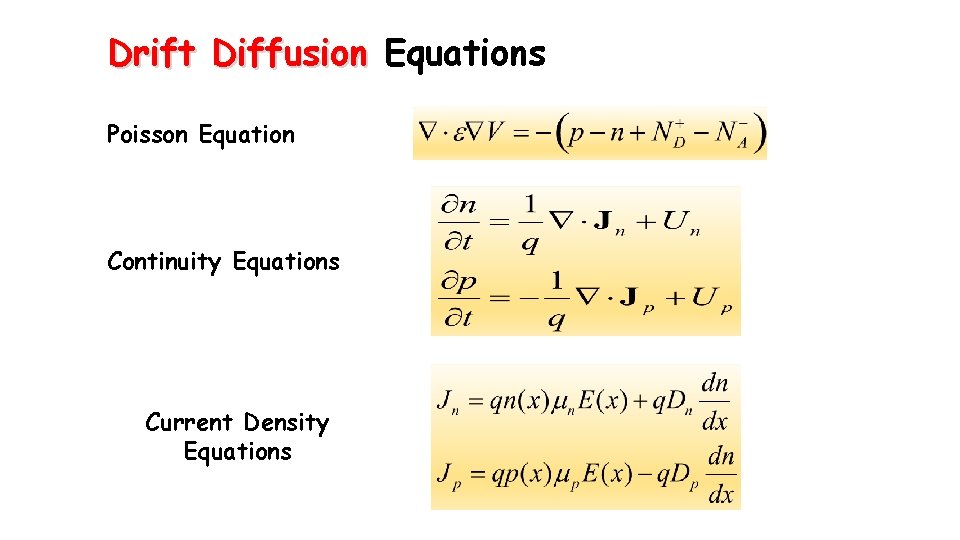 Drift Diffusion Equations

Poisson Equation

$\nabla \cdot \varepsilon \nabla V = -\left(p - n + N_D^+ - N_A^-\right)$

Continuity Equations

$\frac{\partial n}{\partial t} = \frac{1}{q} \nabla \cdot \mathbf{J}_n + U_n$

$\frac{\partial p}{\partial t} = -\frac{1}{q} \nabla \cdot \mathbf{J}_p + U_p$

Current Density Equations

$J_n = qn(x)\mu_n E(x) + qD_n \frac{dn}{dx}$

$J_p = qp(x)\mu_p E(x) - qD_p \frac{dn}{dx}$